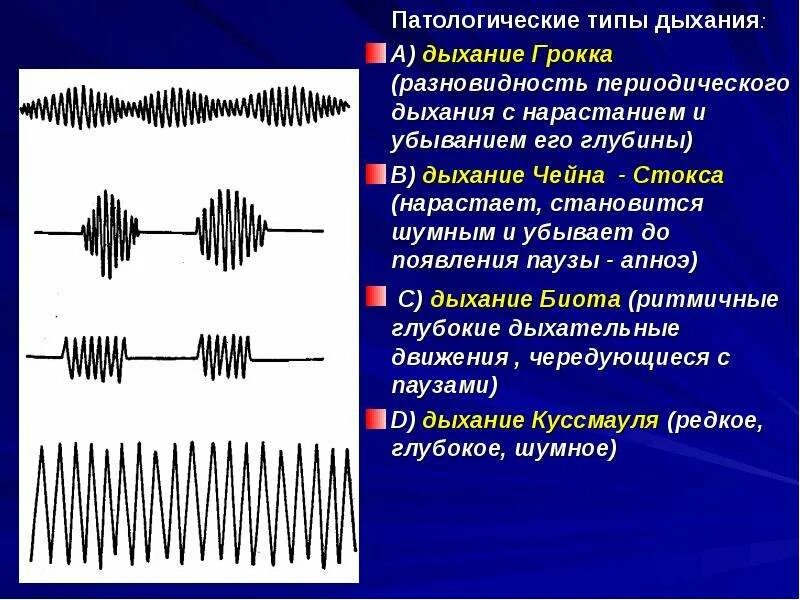 Патологические типы дыхания:

А) дыхание Грокка (разновидность периодического дыхания с нарастанием и убыванием его глубины)

В) дыхание Чейна - Стокса (нарастает, становится шумным и убывает до появления паузы - апноэ)

С) дыхание Биота (ритмичные глубокие дыхательные движения , чередующиеся с паузами)

D) дыхание Куссмауля (редкое, глубокое, шумное)